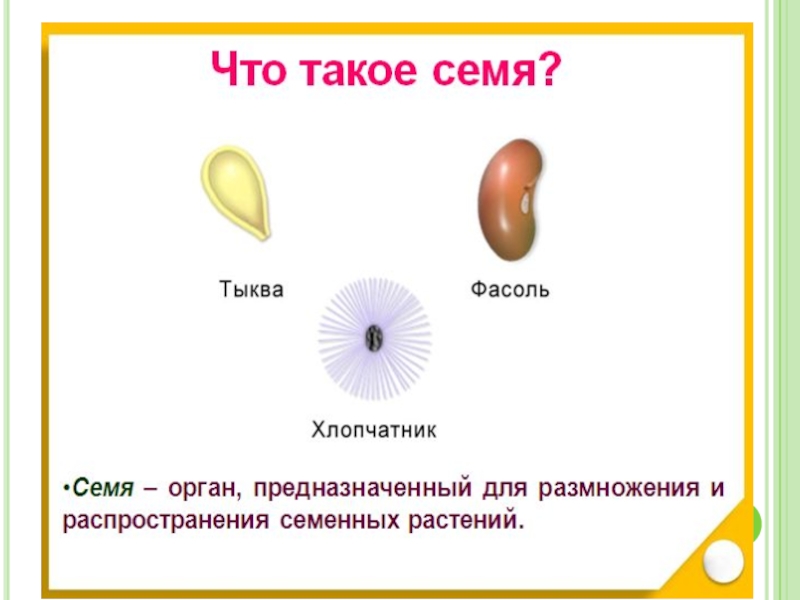 Что такое семя?

Тыква

Фасоль

Хлопчатник

•Семя – орган, предназначенный для размножения и распространения семенных растений.